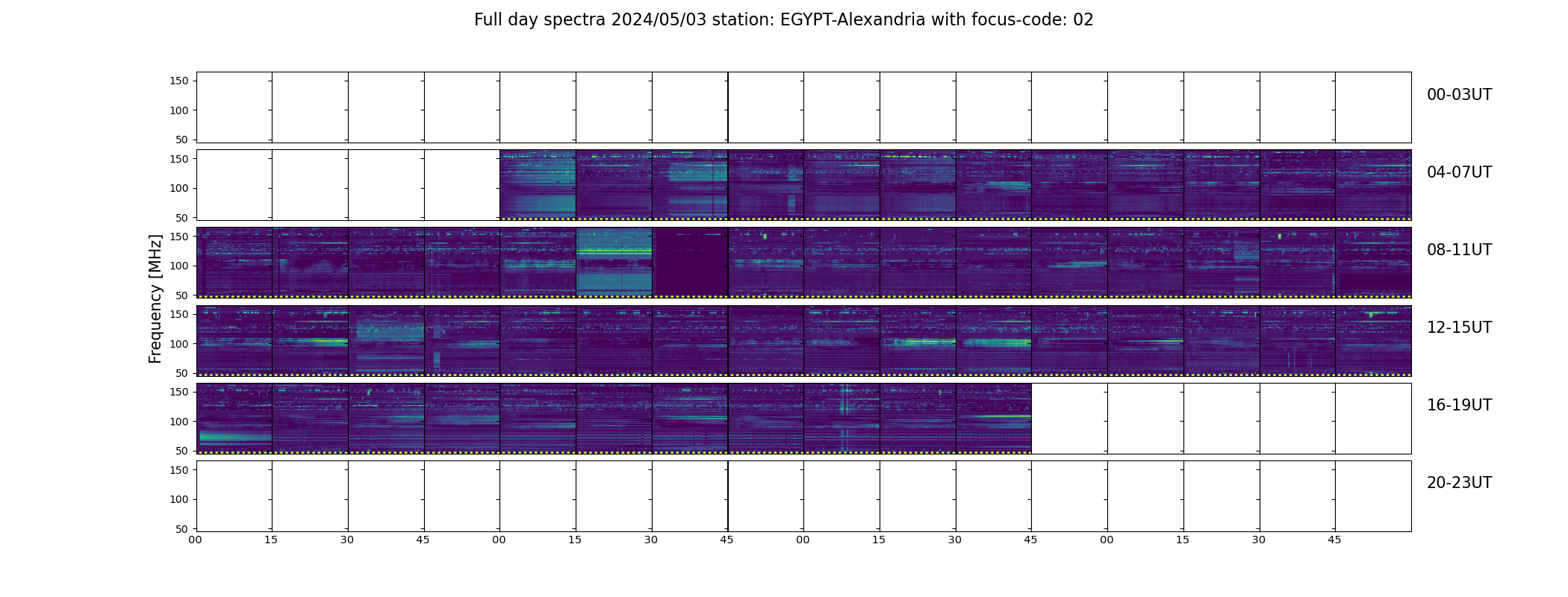 Full day spectra 2024/05/03 station: EGYPT-Alexandria with focus-code: 02

Frequency [MHz]

150
100
50
00-03UT

150
100
50
04-07UT

150
100
50
08-11UT

150
100
50
12-15UT

150
100
50
16-19UT

150
100
50
20-23UT

00 15 30 45 00 15 30 45 00 15 30 45 00 15 30 45